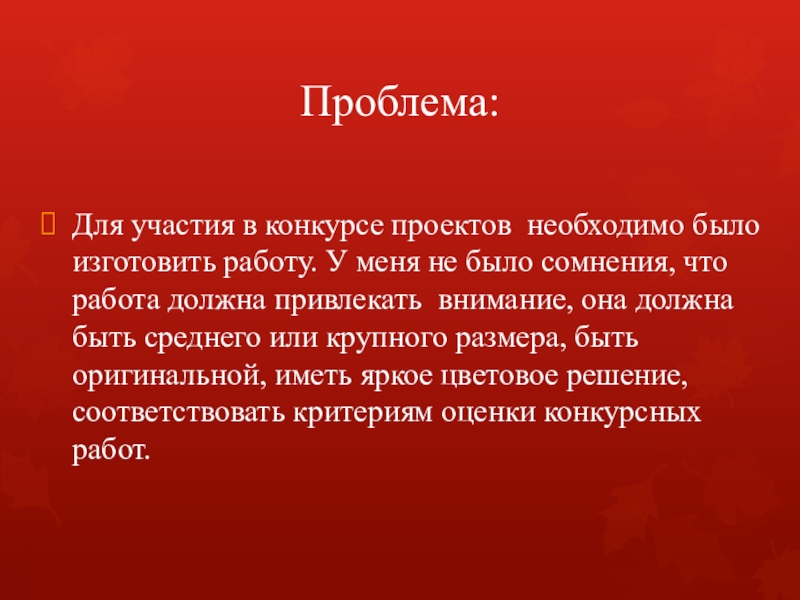 Проблема:

Для участия в конкурсе проектов необходимо было изготовить работу. У меня не было сомнения, что работа должна привлекать внимание, она должна быть среднего или крупного размера, быть оригинальной, иметь яркое цветовое решение, соответствовать критериям оценки конкурсных работ.